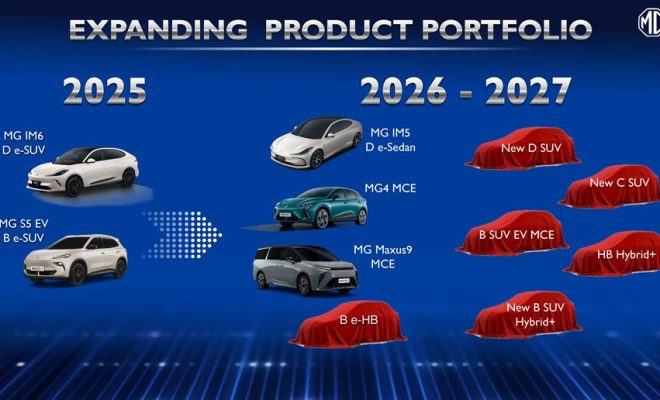 EXPANDING PRODUCT PORTFOLIO

MG

2025

MG IM6
D e-SUV

MG S5 EV
B e-SUV

2026 - 2027

MG IM5
D e-Sedan

MG4 MCE

MG Maxus9
MCE

B e-HB

New D SUV

New C SUV

B SUV EV MCE

HB Hybrid+

New B SUV
Hybrid+